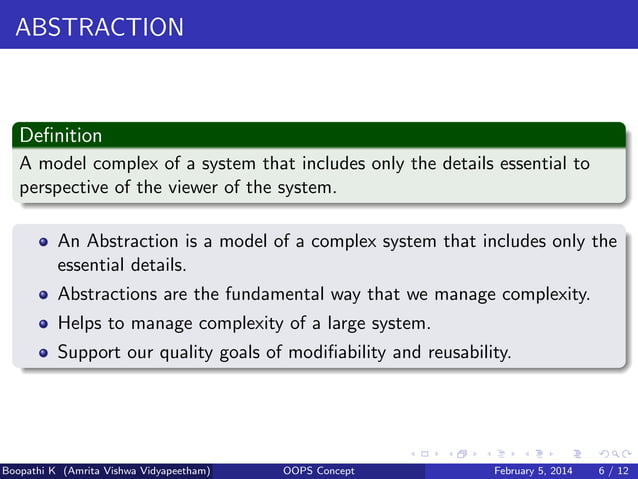 ABSTRACTION

Definition
A model complex of a system that includes only the details essential to perspective of the viewer of the system.

- An Abstraction is a model of a complex system that includes only the essential details.
- Abstractions are the fundamental way that we manage complexity.
- Helps to manage complexity of a large system.
- Support our quality goals of modifiability and reusability.

Boopathi K (Amrita Vishwa Vidyapeetham) OOPS Concept February 5, 2014 6 / 12